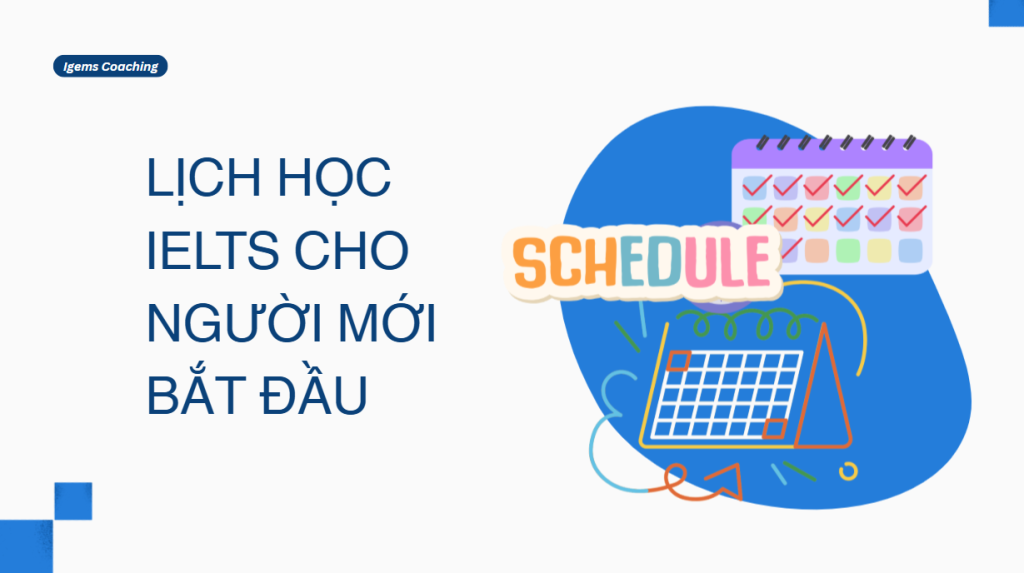 Igems Coaching

LỊCH HỌC IELTS CHO NGƯỜI MỚI BẮT ĐẦU

SCHEDULE